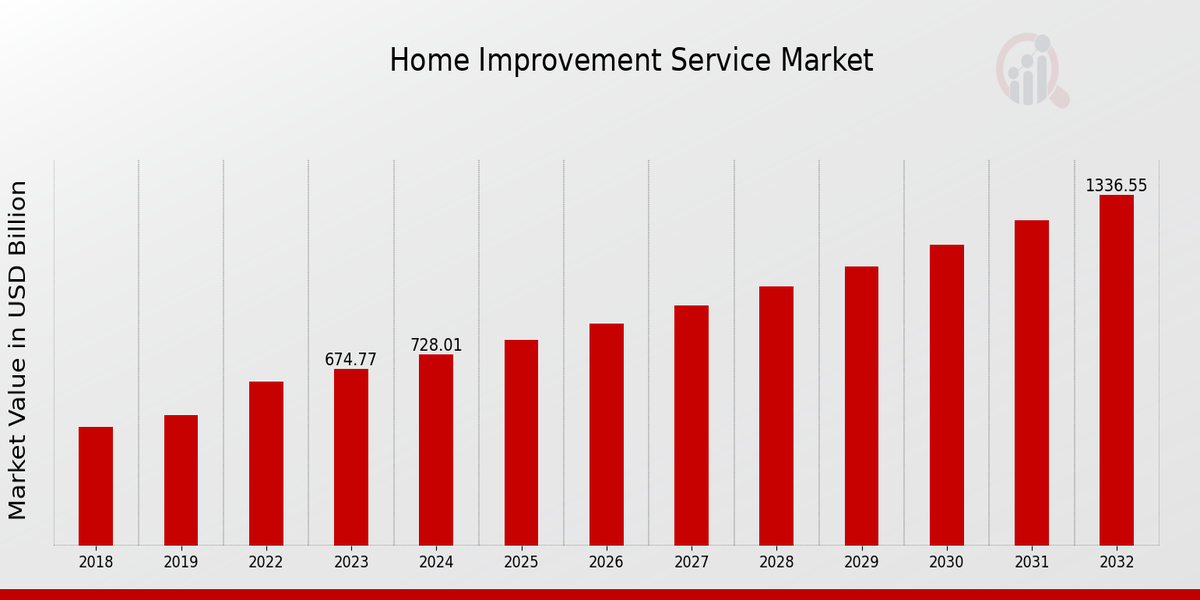 Home Improvement Service Market

Market Value in USD Billion

674.77
728.01
1336.55

2018
2019
2022
2023
2024
2025
2026
2027
2028
2029
2030
2031
2032